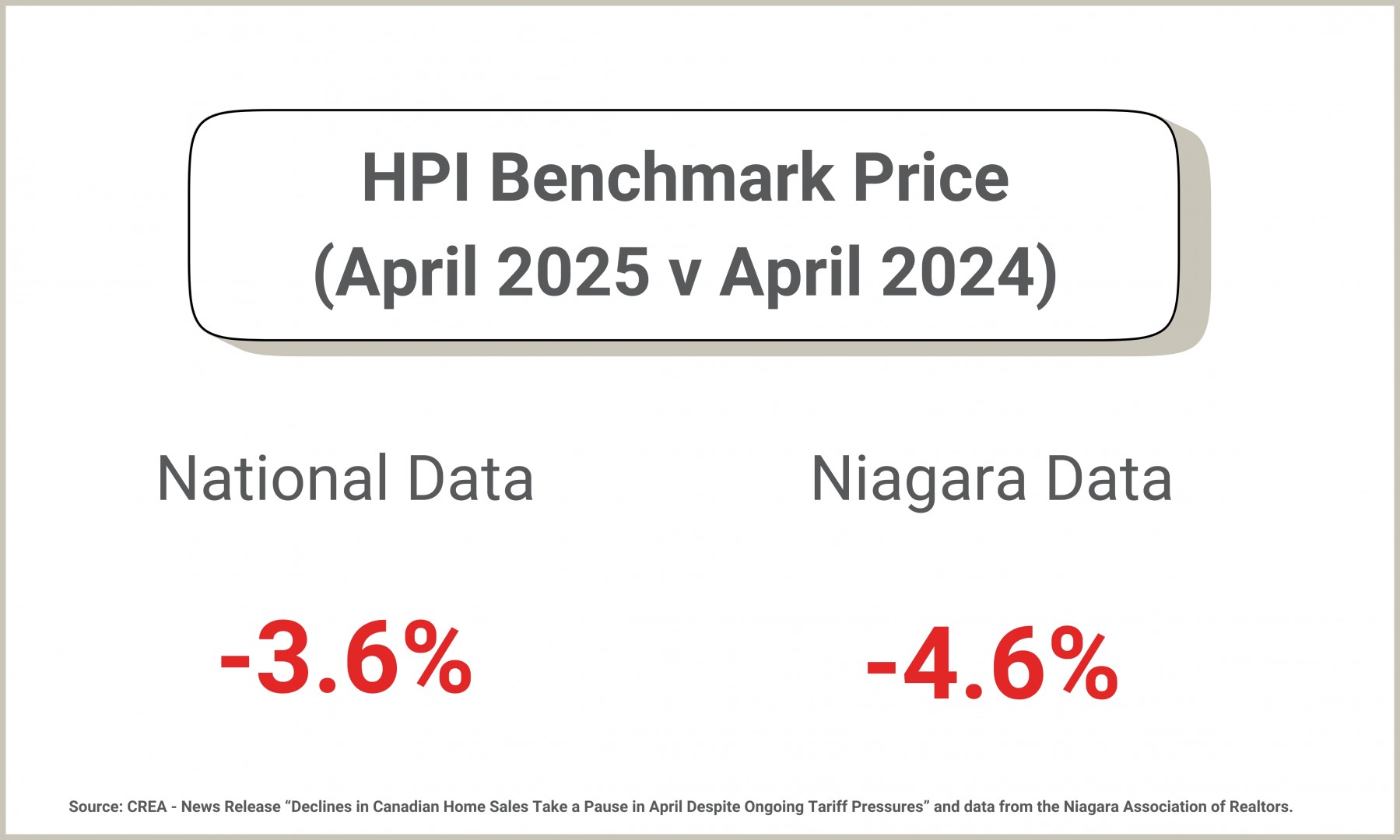 HPI Benchmark Price
(April 2025 v April 2024)

National Data

-3.6%

Niagara Data

-4.6%

Source: CREA - News Release “Declines in Canadian Home Sales Take a Pause in April Despite Ongoing Tariff Pressures” and data from the Niagara Association of Realtors.